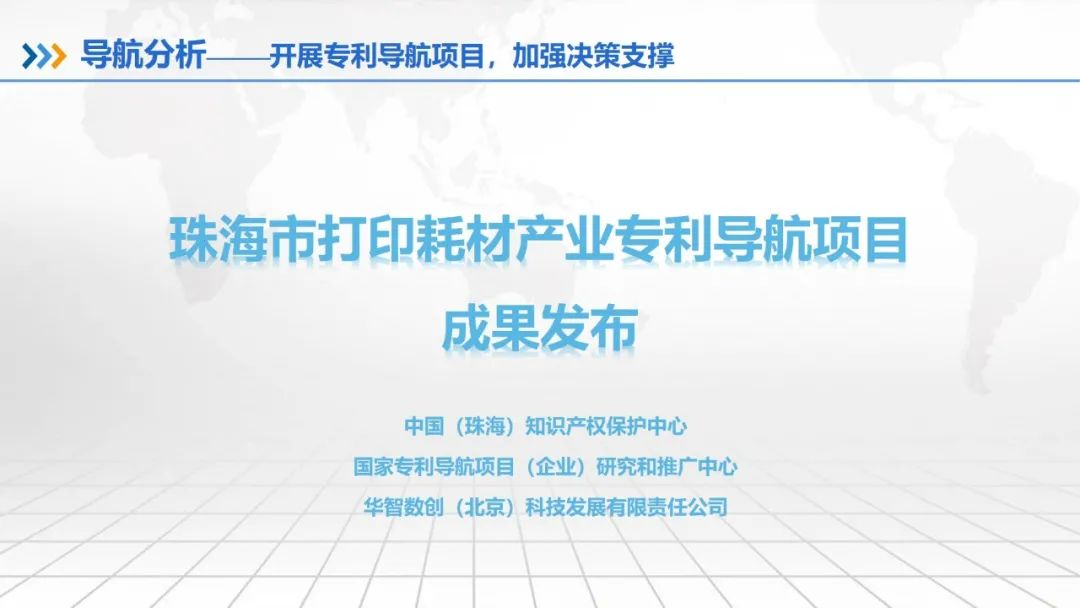 导航分析——开展专利导航项目，加强决策支撑

珠海市打印耗材产业专利导航项目
成果发布

中国（珠海）知识产权保护中心
国家专利导航项目（企业）研究和推广中心
华智数创（北京）科技发展有限责任公司